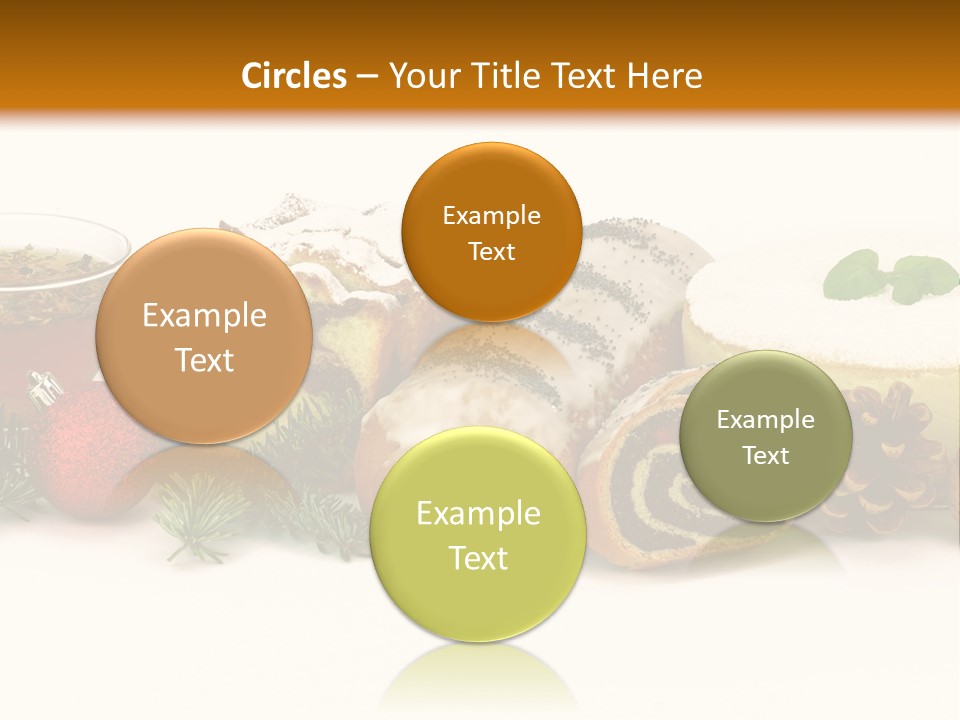 Circles – Your Title Text Here

Example Text

Example Text

Example Text

Example Text